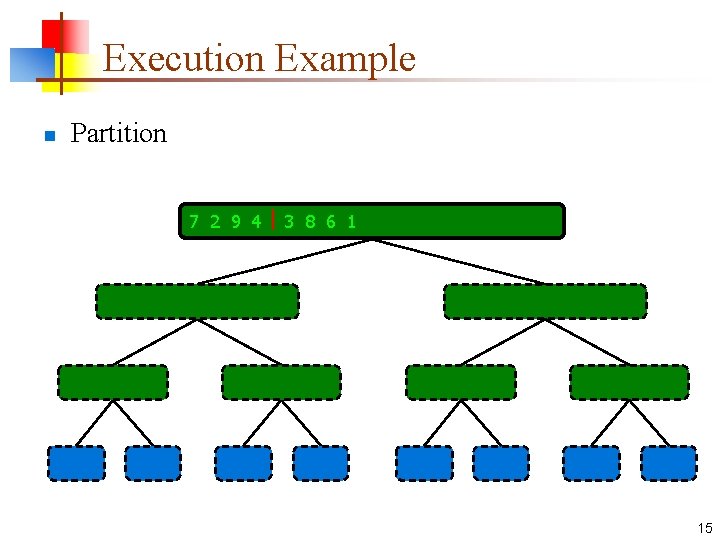 Execution Example

Partition

7 2 9 4 | 3 8 6 1

15